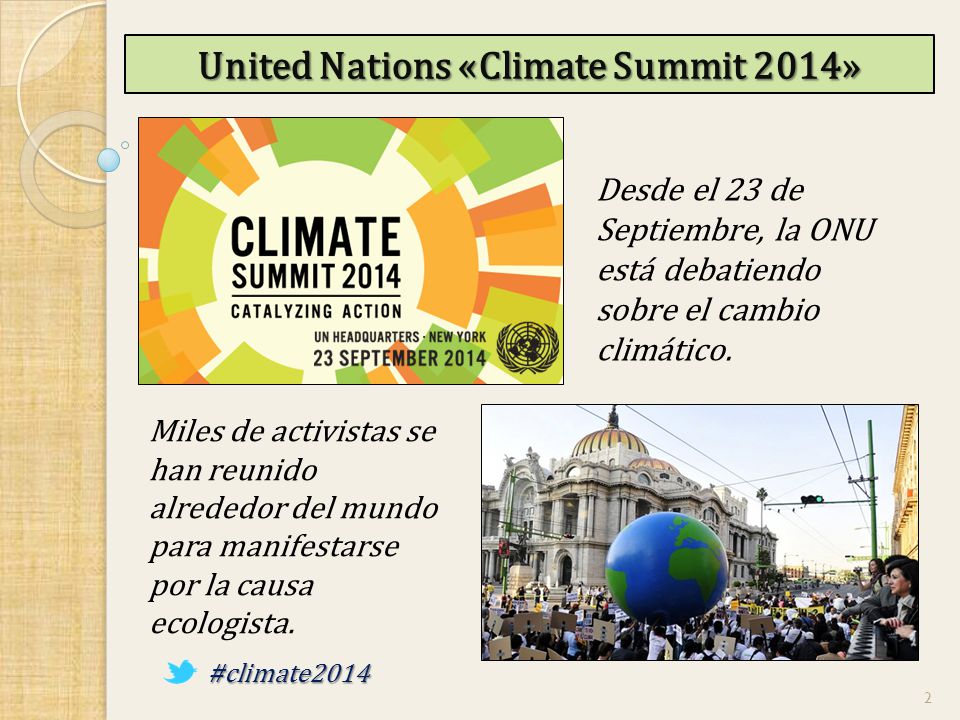 United Nations «Climate Summit 2014»

CLIMATE SUMMIT 2014
CATALYZING ACTION
UN HEADQUARTERS · NEW YORK
23 SEPTEMBER 2014

Desde el 23 de Septiembre, la ONU está debatiendo sobre el cambio climático.

Miles de activistas se han reunido alrededor del mundo para manifestarse por la causa ecologista.

#climate2014

2